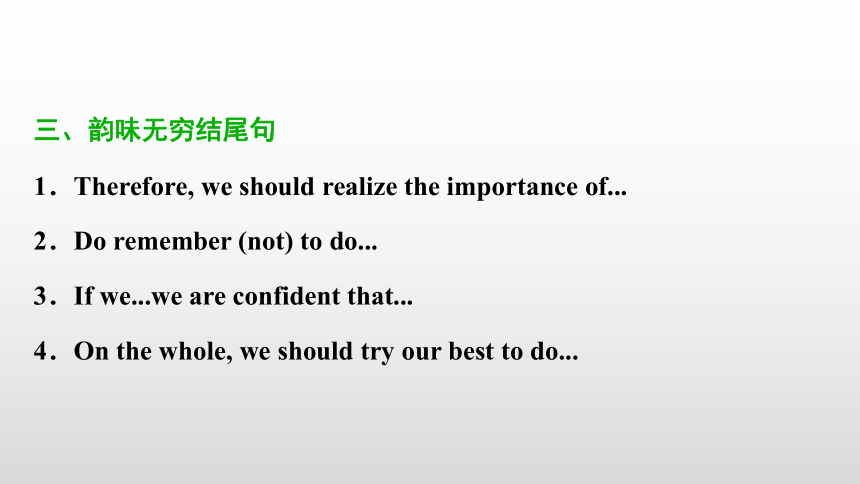 三、韵味无穷结尾句

1．Therefore, we should realize the importance of...

2．Do remember (not) to do...

3．If we...we are confident that...

4．On the whole, we should try our best to do...